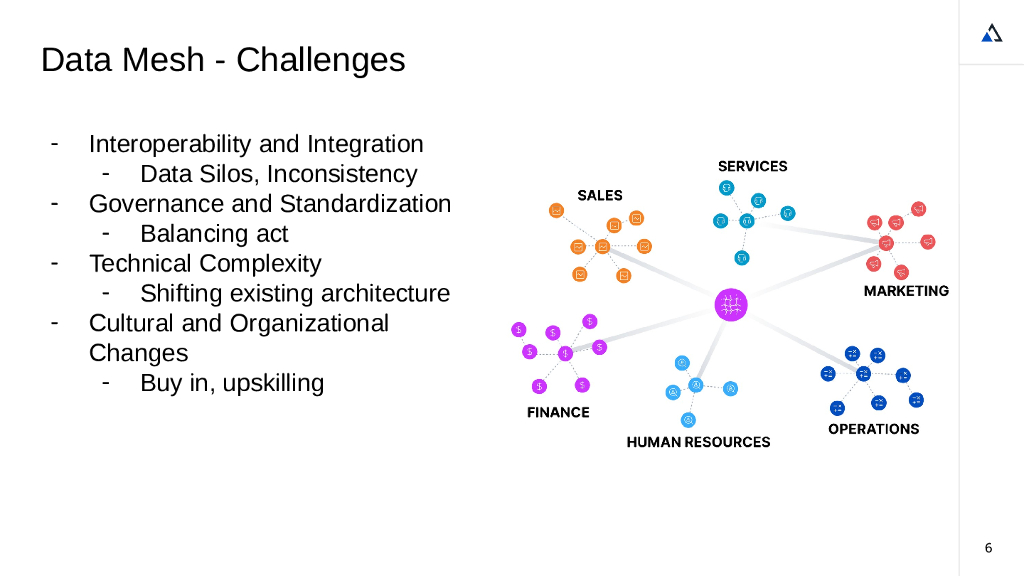 Data Mesh - Challenges

- Interoperability and Integration
  - Data Silos, Inconsistency
- Governance and Standardization
  - Balancing act
- Technical Complexity
  - Shifting existing architecture
- Cultural and Organizational Changes
  - Buy in, upskilling

SERVICES

SALES

MARKETING

FINANCE

HUMAN RESOURCES

OPERATIONS

6